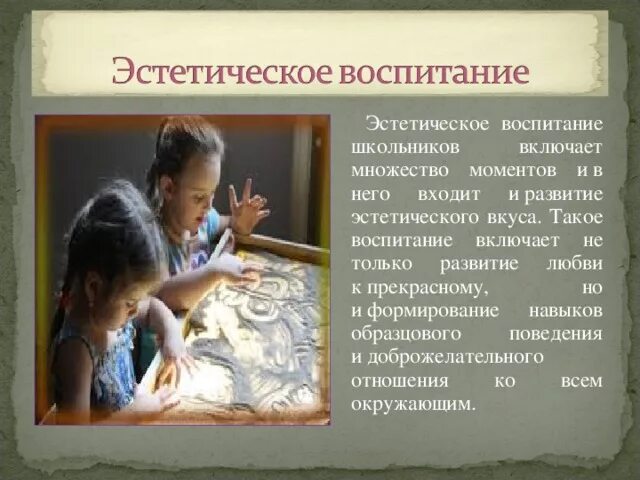 Эстетическое воспитание

Эстетическое воспитание школьников включает множество моментов и в него входит и развитие эстетического вкуса. Такое воспитание включает не только развитие любви к прекрасному, но и формирование навыков образцового поведения и доброжелательного отношения ко всем окружающим.